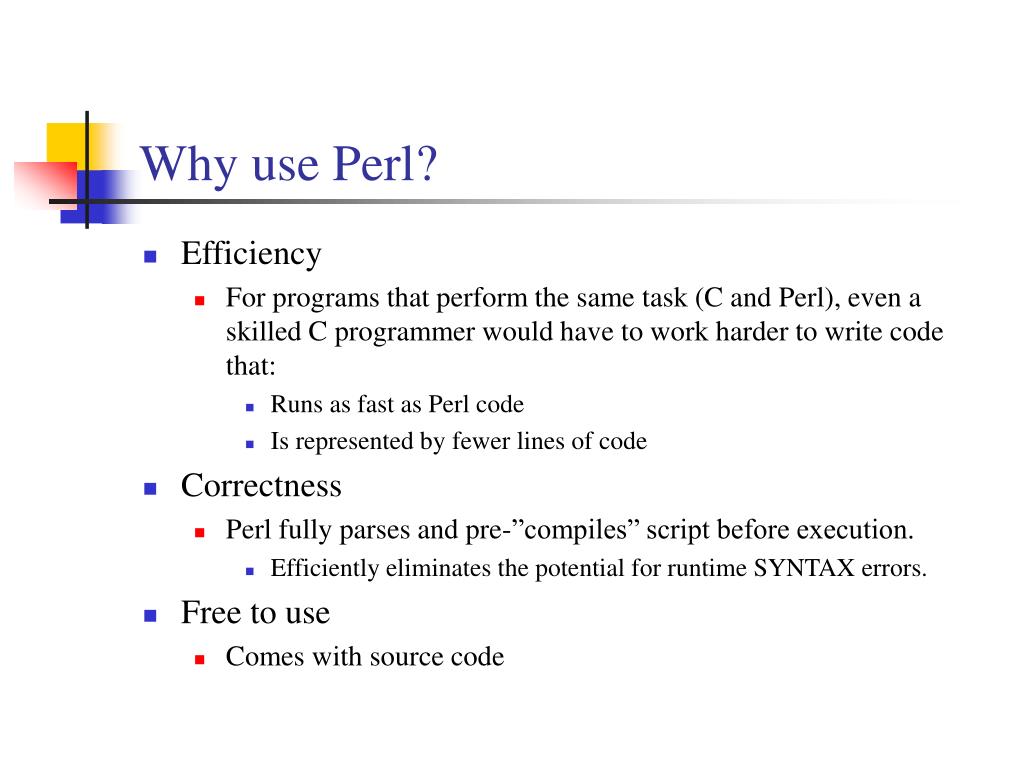 Why use Perl?

Efficiency

For programs that perform the same task (C and Perl), even a skilled C programmer would have to work harder to write code that:

Runs as fast as Perl code

Is represented by fewer lines of code

Correctness

Perl fully parses and pre-”compiles” script before execution.

Efficiently eliminates the potential for runtime SYNTAX errors.

Free to use

Comes with source code